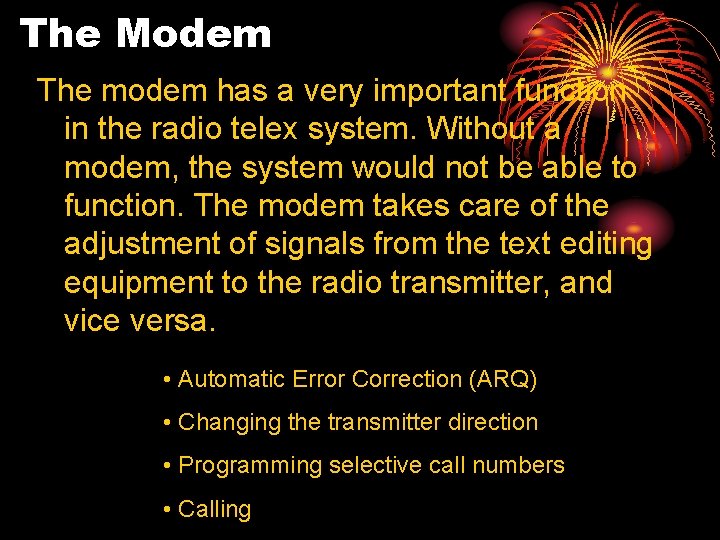 The Modem

The modem has a very important function in the radio telex system. Without a modem, the system would not be able to function. The modem takes care of the adjustment of signals from the text editing equipment to the radio transmitter, and vice versa.

• Automatic Error Correction (ARQ)
• Changing the transmitter direction
• Programming selective call numbers
• Calling